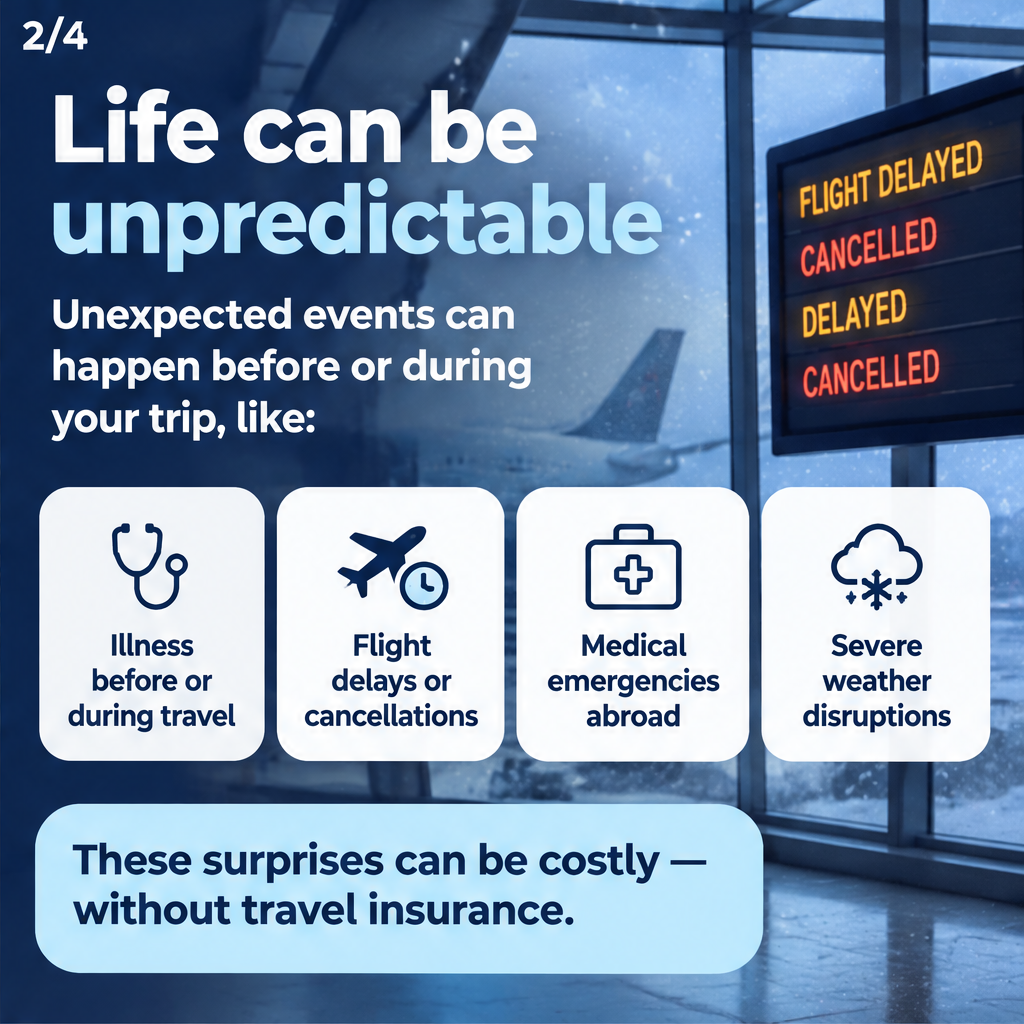 2/4

Life can be unpredictable

Unexpected events can happen before or during your trip, like:

FLIGHT DELAYED
CANCELLED
DELAYED
CANCELLED

Illness before or during travel

Flight delays or cancellations

Medical emergencies abroad

Severe weather disruptions

These surprises can be costly — without travel insurance.